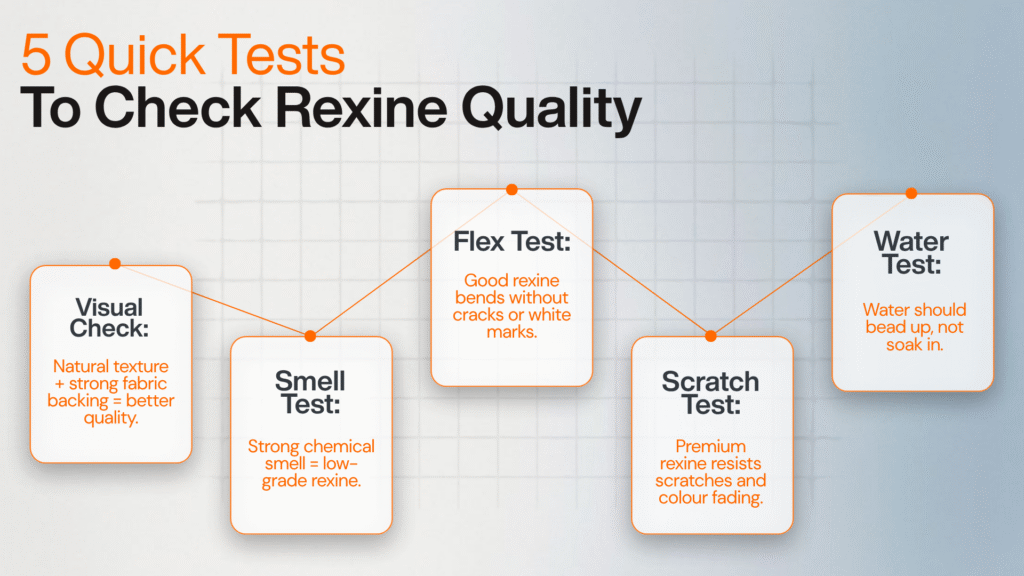 5 Quick Tests
To Check Rexine Quality

Visual Check:
Natural texture + strong fabric backing = better quality.

Smell Test:
Strong chemical smell = low-grade rexine.

Flex Test:
Good rexine bends without cracks or white marks.

Scratch Test:
Premium rexine resists scratches and colour fading.

Water Test:
Water should bead up, not soak in.